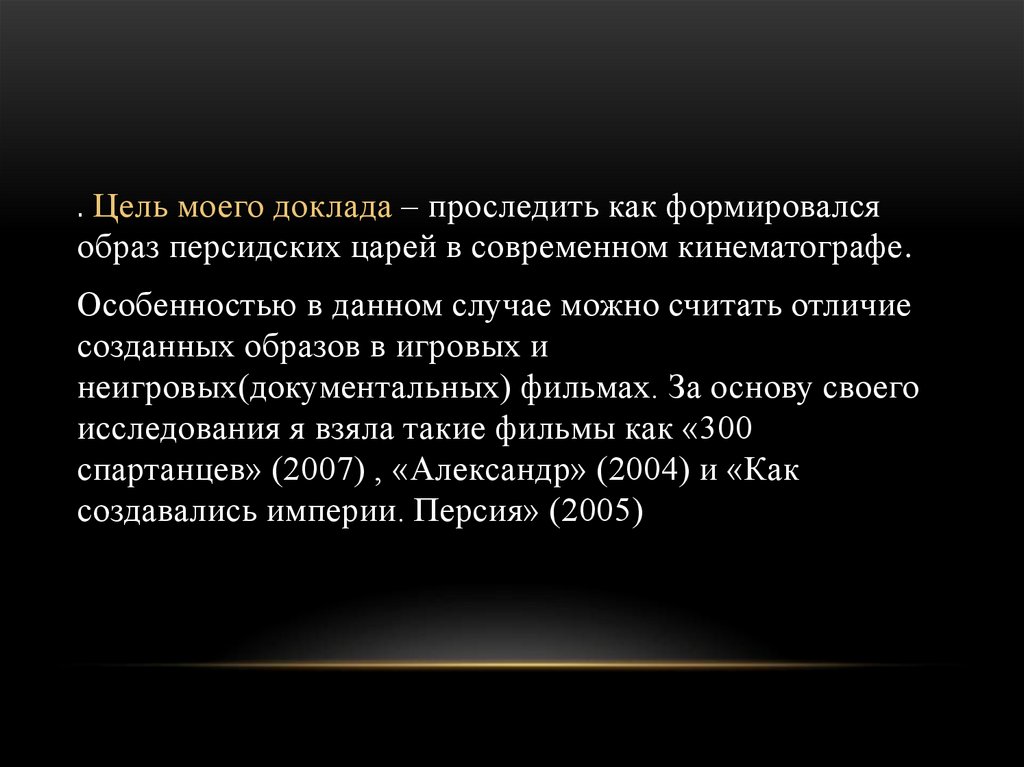 . Цель моего доклада – проследить как формировался образ персидских царей в современном кинематографе.

Особенностью в данном случае можно считать отличие созданных образов в игровых и неигровых(документальных) фильмах. За основу своего исследования я взяла такие фильмы как «300 спартанцев» (2007) , «Александр» (2004) и «Как создавались империи. Персия» (2005)